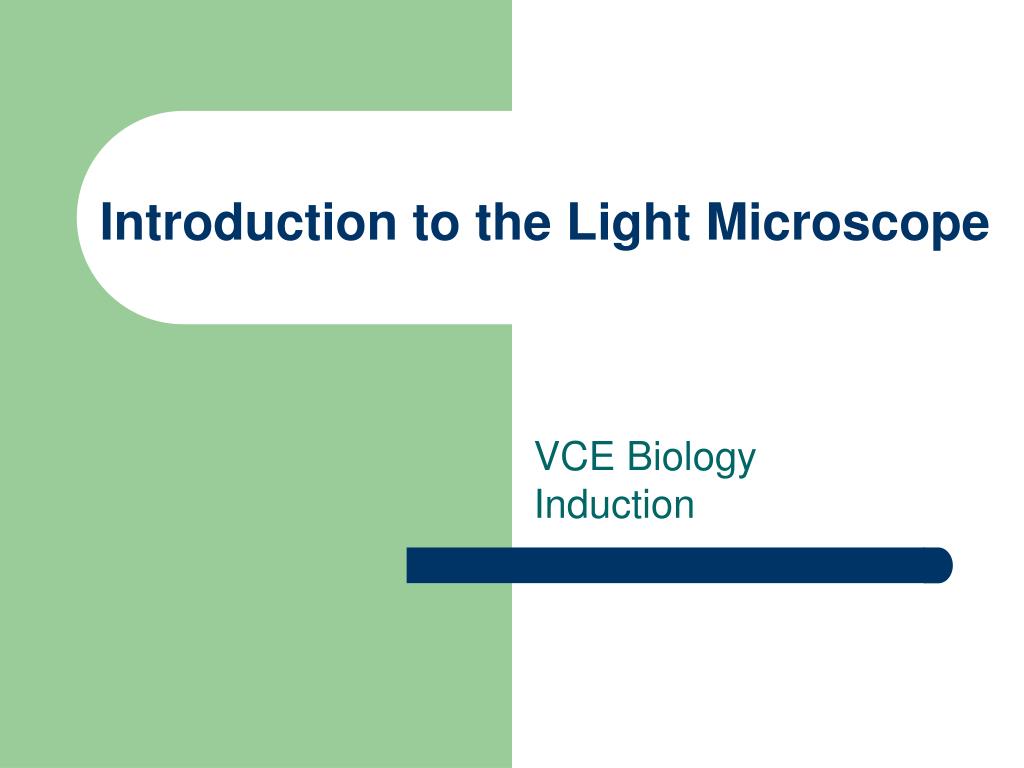 Introduction to the Light Microscope

VCE Biology
Induction